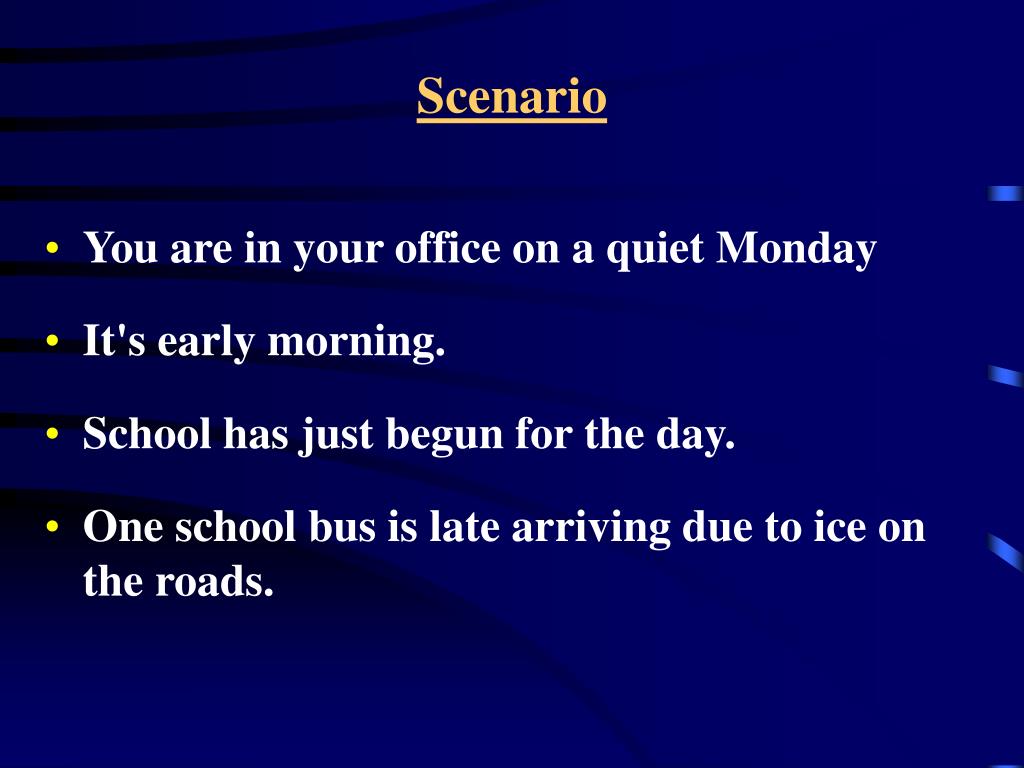 Scenario

• You are in your office on a quiet Monday

• It's early morning.

• School has just begun for the day.

• One school bus is late arriving due to ice on the roads.